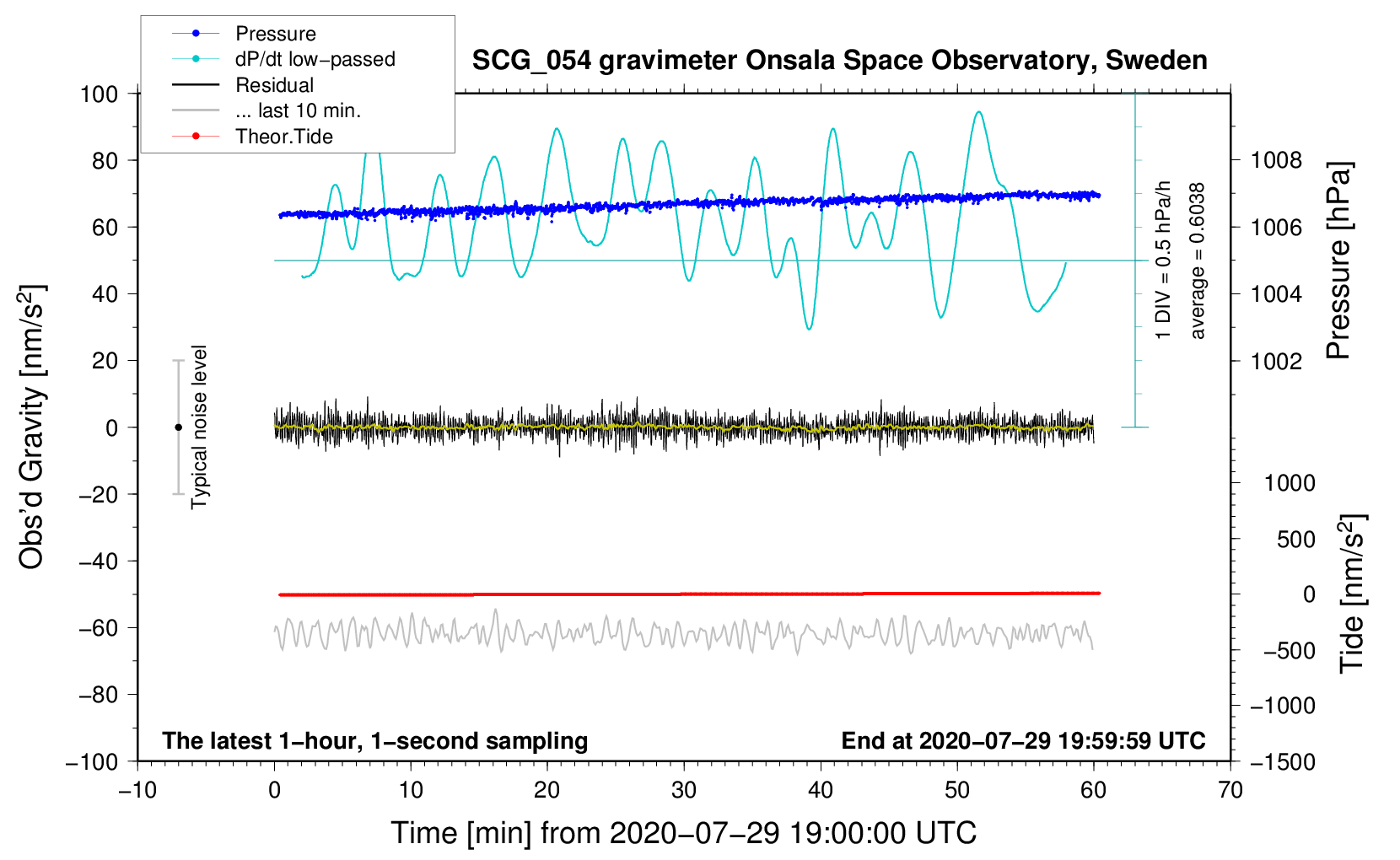 Pressure
dP/dt low−passed
Residual
... last 10 min.
Theor.Tide

SCG_054 gravimeter Onsala Space Observatory, Sweden

100
80
60
40
20
0
−20
−40
−60
−80
−100

Obs'd Gravity [nm/s$^2$]

Typical noise level

1 DIV = 0.5 hPa/h
average = 0.6038

1008
1006
1004
1002

Pressure [hPa]

1000
500
0
−500
−1000
−1500

Tide [nm/s$^2$]

The latest 1−hour, 1−second sampling
End at 2020−07−29 19:59:59 UTC

−10
0
10
20
30
40
50
60
70

Time [min] from 2020−07−29 19:00:00 UTC